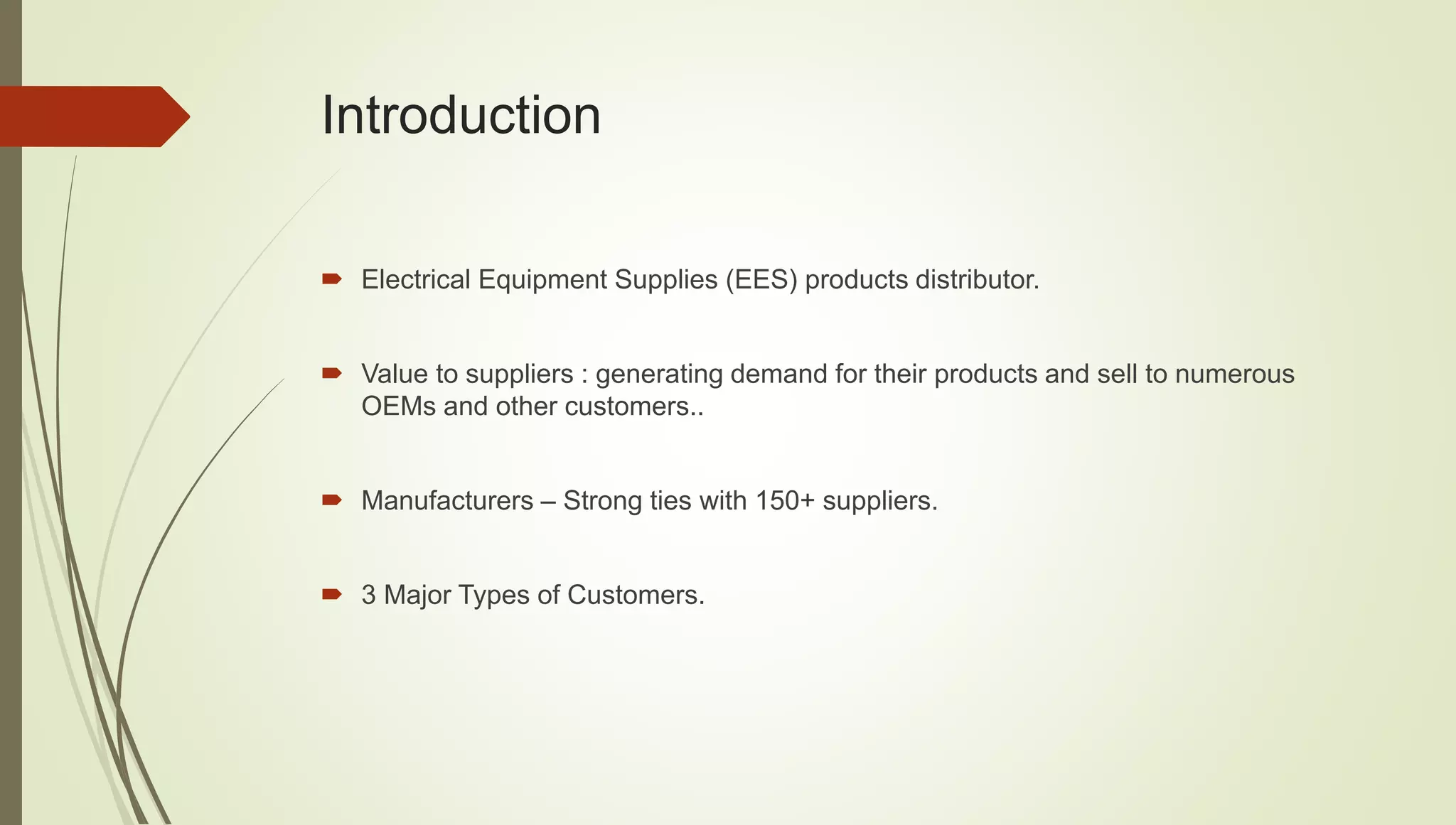 Introduction

Electrical Equipment Supplies (EES) products distributor.

Value to suppliers : generating demand for their products and sell to numerous OEMs and other customers..

Manufacturers – Strong ties with 150+ suppliers.

3 Major Types of Customers.